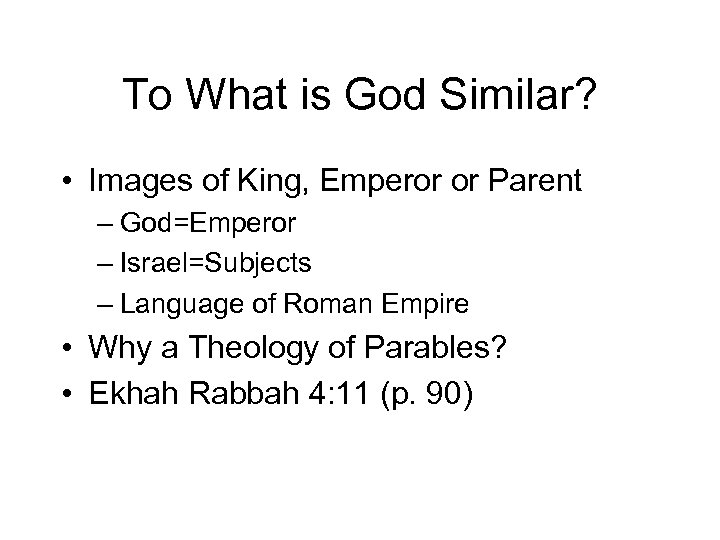 To What is God Similar?

• Images of King, Emperor or Parent
– God=Emperor
– Israel=Subjects
– Language of Roman Empire
• Why a Theology of Parables?
• Ekhah Rabbah 4:11 (p. 90)